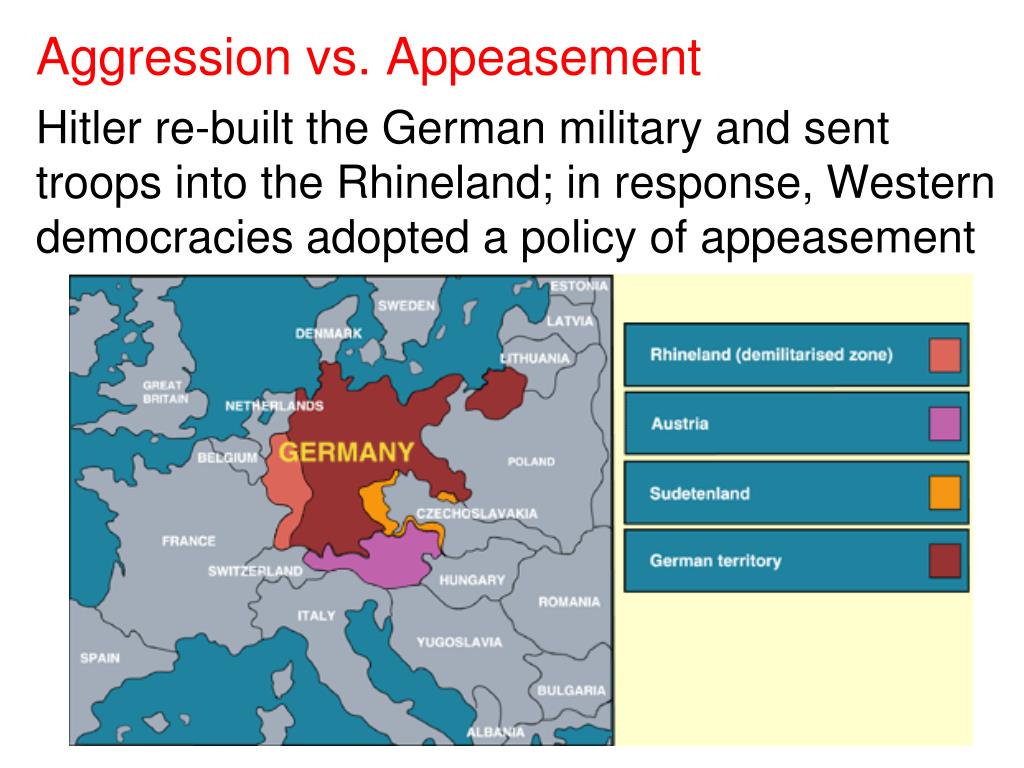 Aggression vs. Appeasement

Hitler re-built the German military and sent troops into the Rhineland; in response, Western democracies adopted a policy of appeasement

ESTONIA
SWEDEN
LATVIA
DENMARK
LITHUANIA
GREAT BRITAIN
NETHERLANDS
BELGIUM
GERMANY
POLAND
CZECHOSLAVAKIA
FRANCE
SWITZERLAND
HUNGARY
ROMANIA
ITALY
YUGOSLAVIA
SPAIN
BULGARIA
ALBANIA

Rhineland (demilitarised zone)
Austria
Sudetenland
German territory